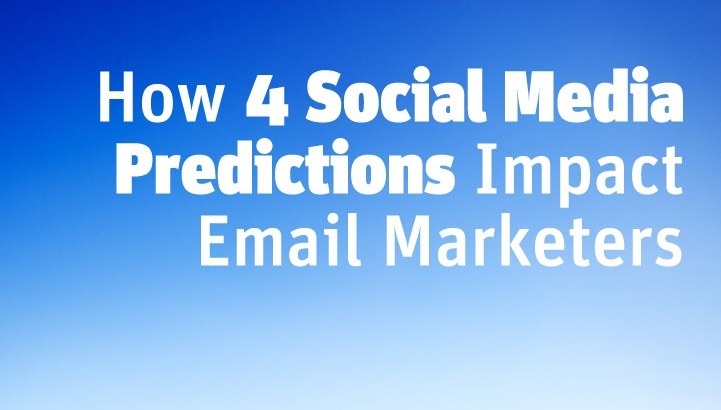 How 4 Social Media Predictions Impact Email Marketers